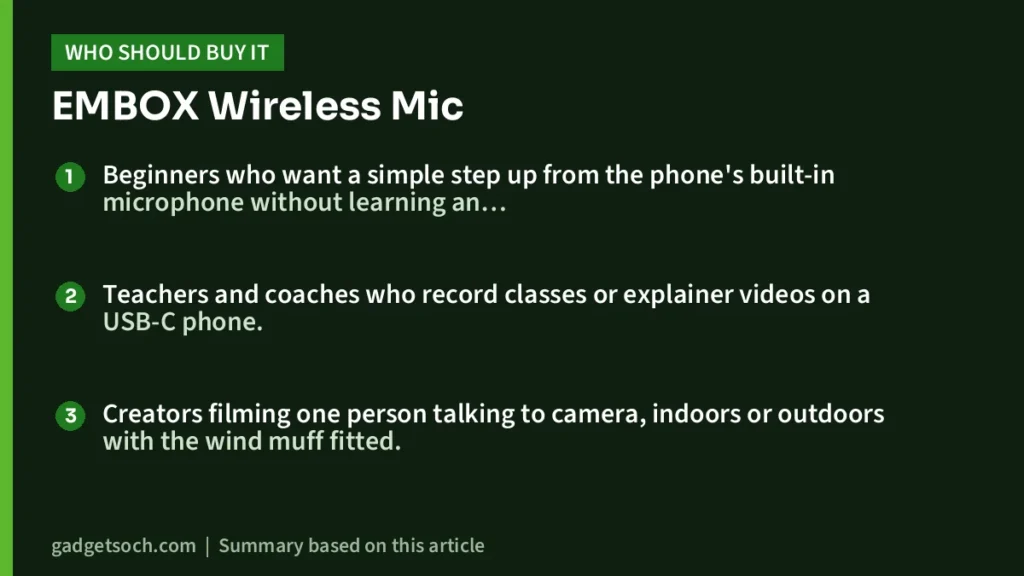 WHO SHOULD BUY IT

EMBOX Wireless Mic

1 Beginners who want a simple step up from the phone's built-in microphone without learning an…

2 Teachers and coaches who record classes or explainer videos on a USB-C phone.

3 Creators filming one person talking to camera, indoors or outdoors with the wind muff fitted.

gadgetsoch.com | Summary based on this article